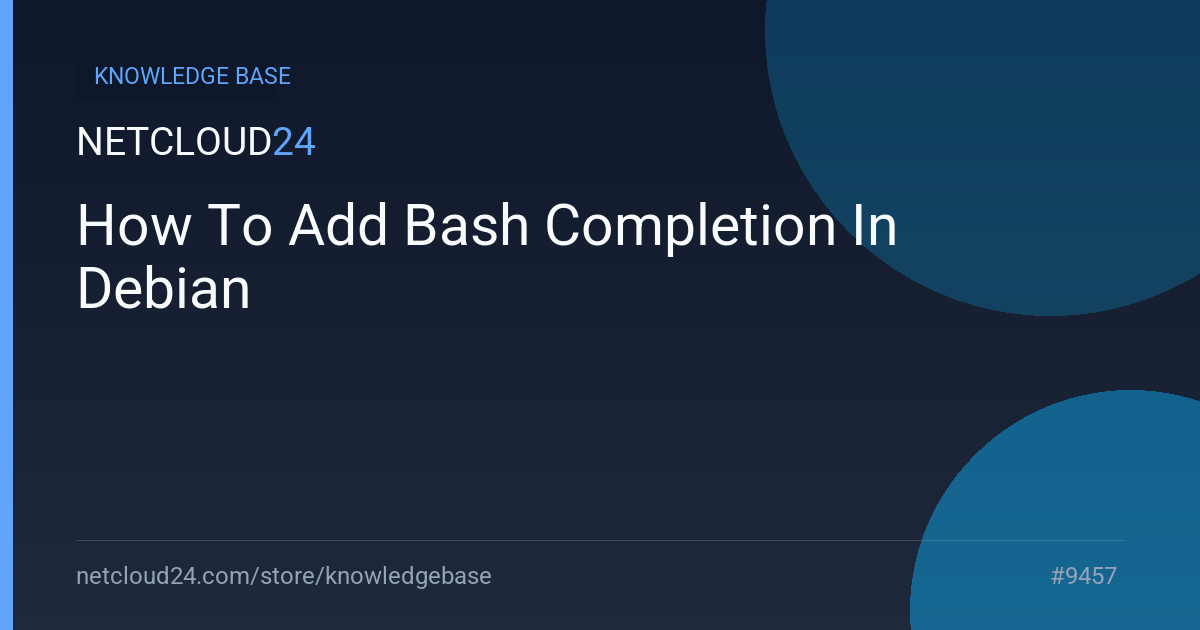 KNOWLEDGE BASE

NETCLOUD24

How To Add Bash Completion In Debian

netcloud24.com/store/knowledgebase

#9457